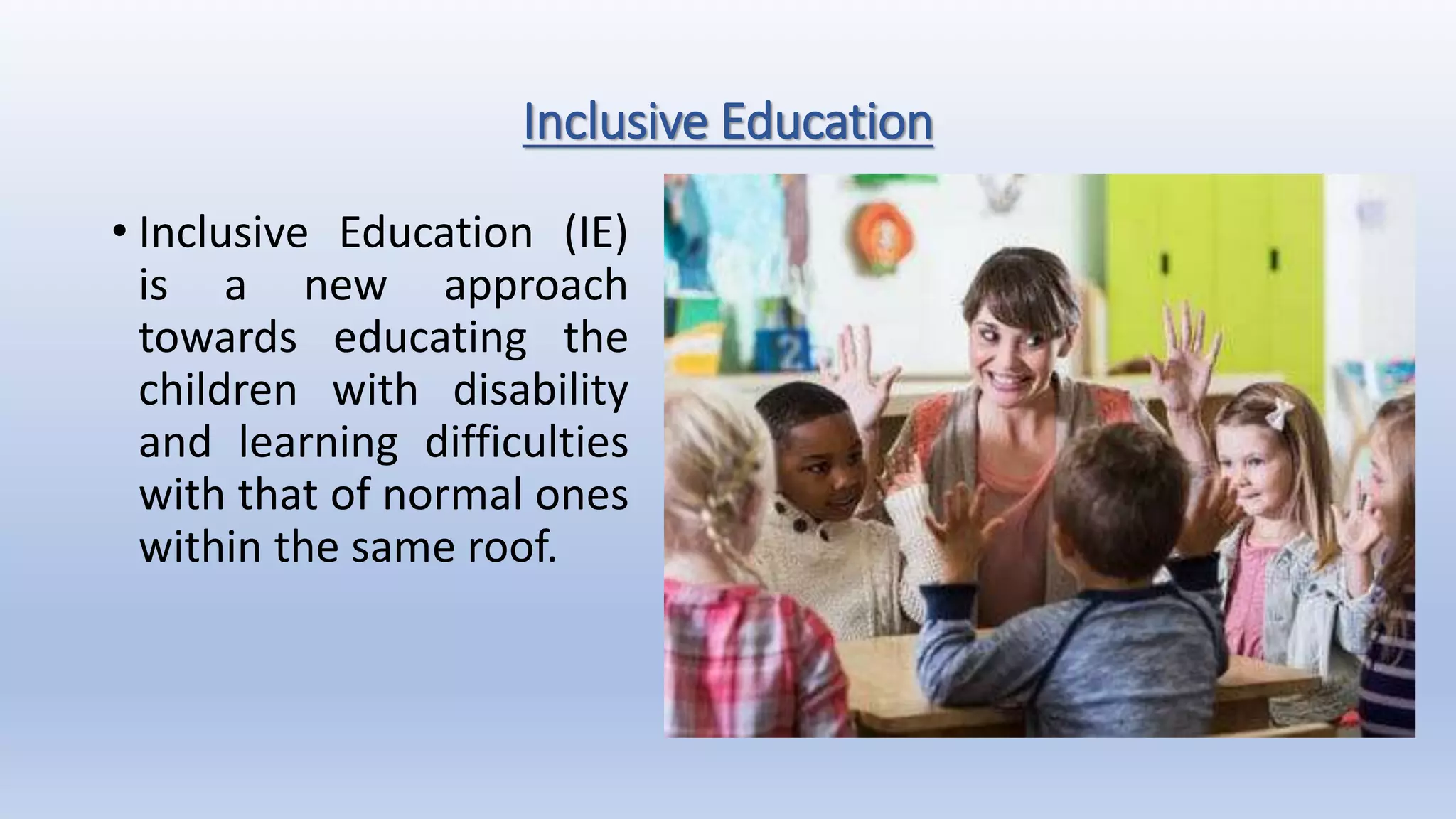 Inclusive Education

• Inclusive Education (IE) is a new approach towards educating the children with disability and learning difficulties with that of normal ones within the same roof.